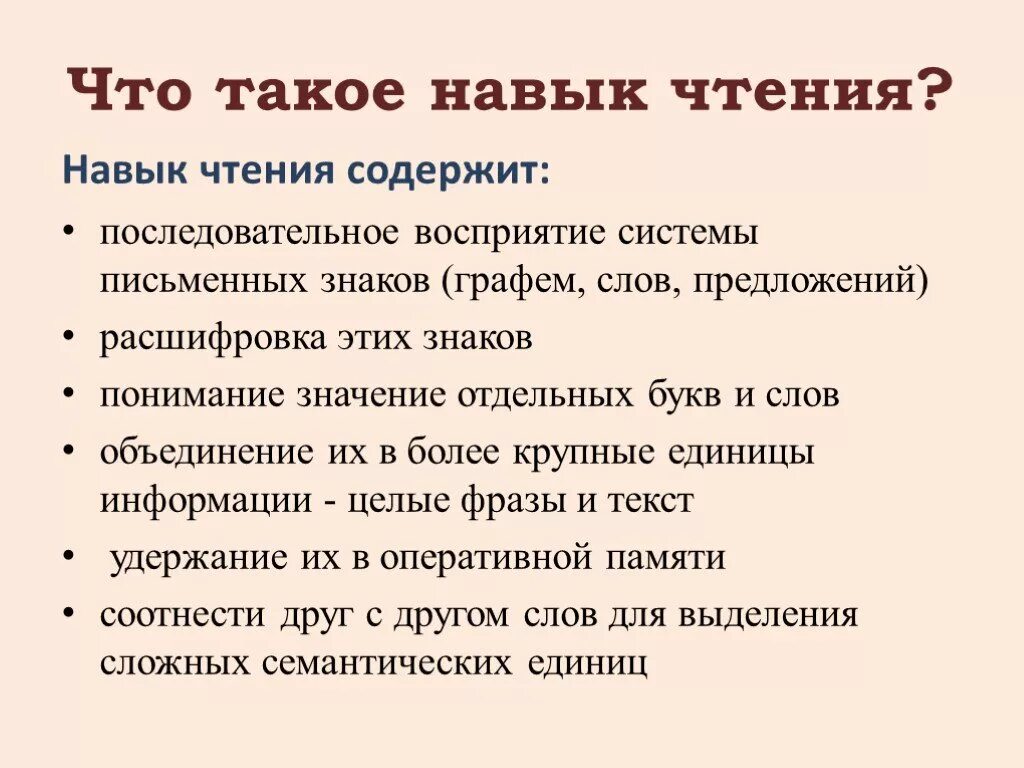 Что такое навык чтения?

Навык чтения содержит:

• последовательное восприятие системы письменных знаков (графем, слов, предложений)
• расшифровка этих знаков
• понимание значение отдельных букв и слов
• объединение их в более крупные единицы информации - целые фразы и текст
• удержание их в оперативной памяти
• соотнести друг с другом слов для выделения сложных семантических единиц